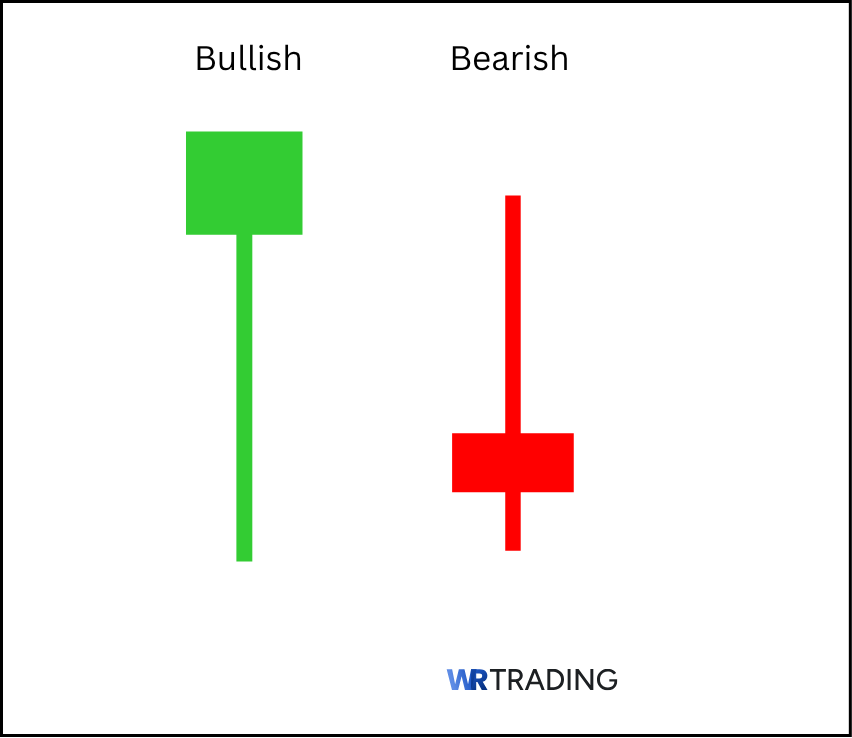 Bullish

Bearish

WRTRADING